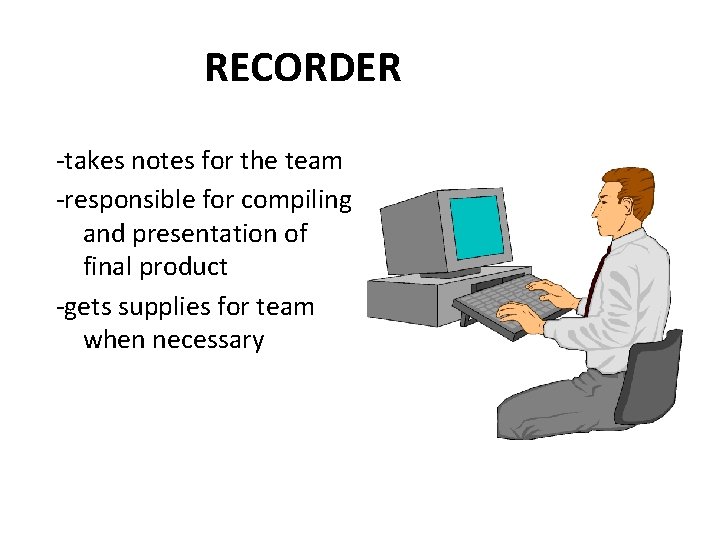 RECORDER

-takes notes for the team

-responsible for compiling and presentation of final product

-gets supplies for team when necessary